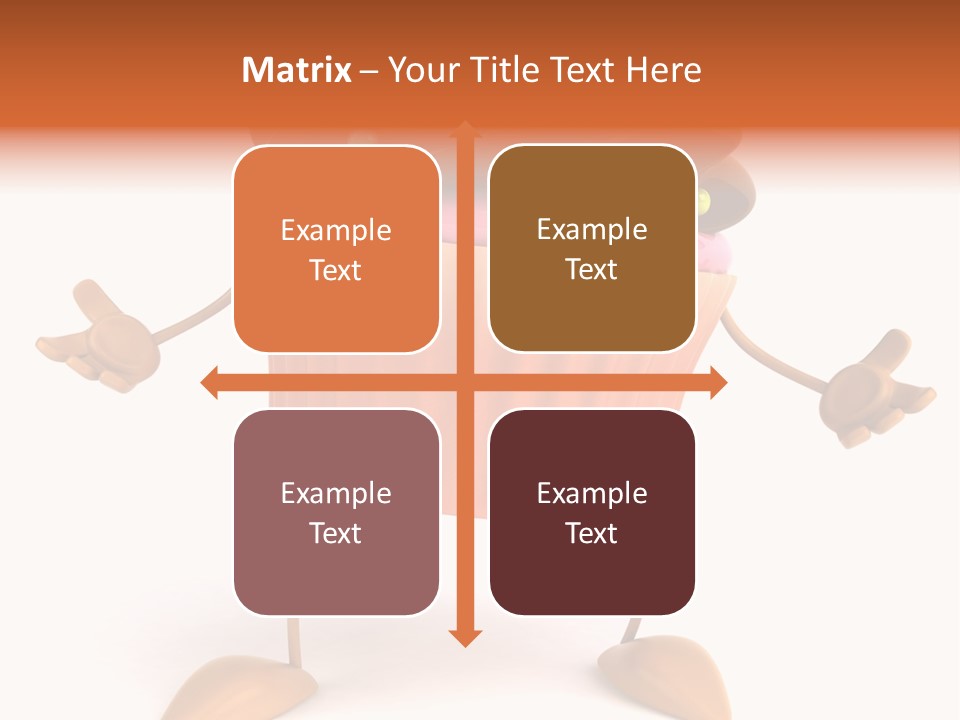 Matrix – Your Title Text Here

Example Text

Example Text

Example Text

Example Text